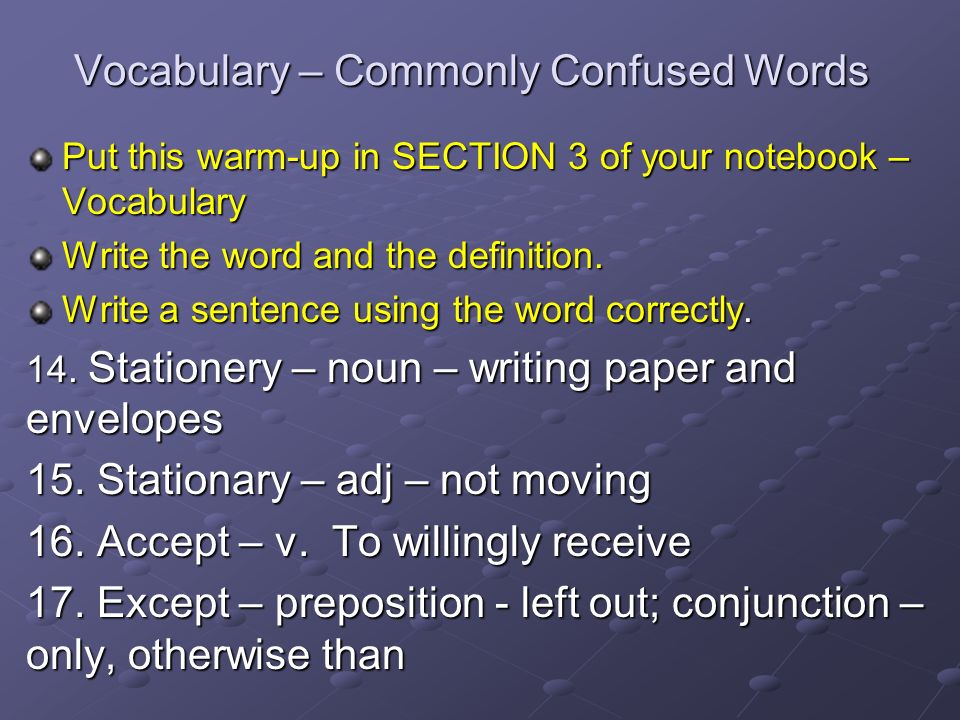 Vocabulary – Commonly Confused Words

Put this warm-up in SECTION 3 of your notebook – Vocabulary

Write the word and the definition.

Write a sentence using the word correctly.

14. Stationery – noun – writing paper and envelopes

15. Stationary – adj – not moving

16. Accept – v. To willingly receive

17. Except – preposition - left out; conjunction – only, otherwise than